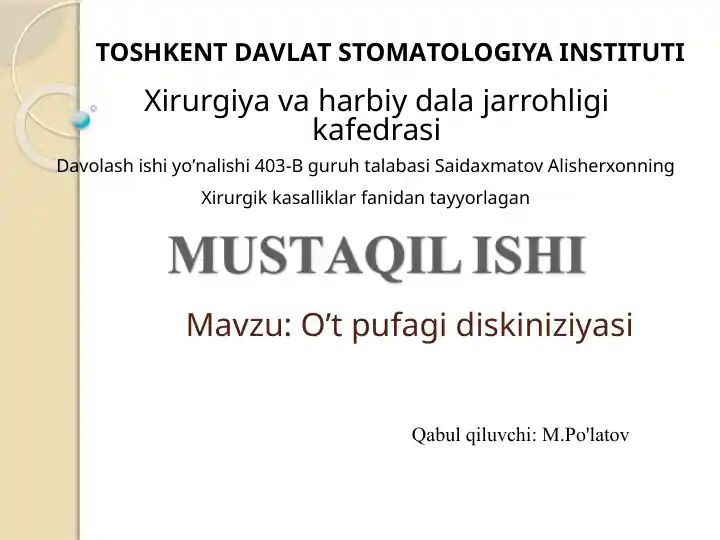 TOSHKENT DAVLAT STOMATOLOGIYA INSTITUTI

Xirurgiya va harbiy dala jarrohligi kafedrasi

Davolash ishi yo’nalishi 403-B guruh talabasi Saidaxmatov Alisherxonning

Xirurgik kasalliklar fanidan tayyorlagan

MUSTAQIL ISHI

Mavzu: O’t pufagi diskiniziyasi

Qabul qiluvchi: M.Po'latov